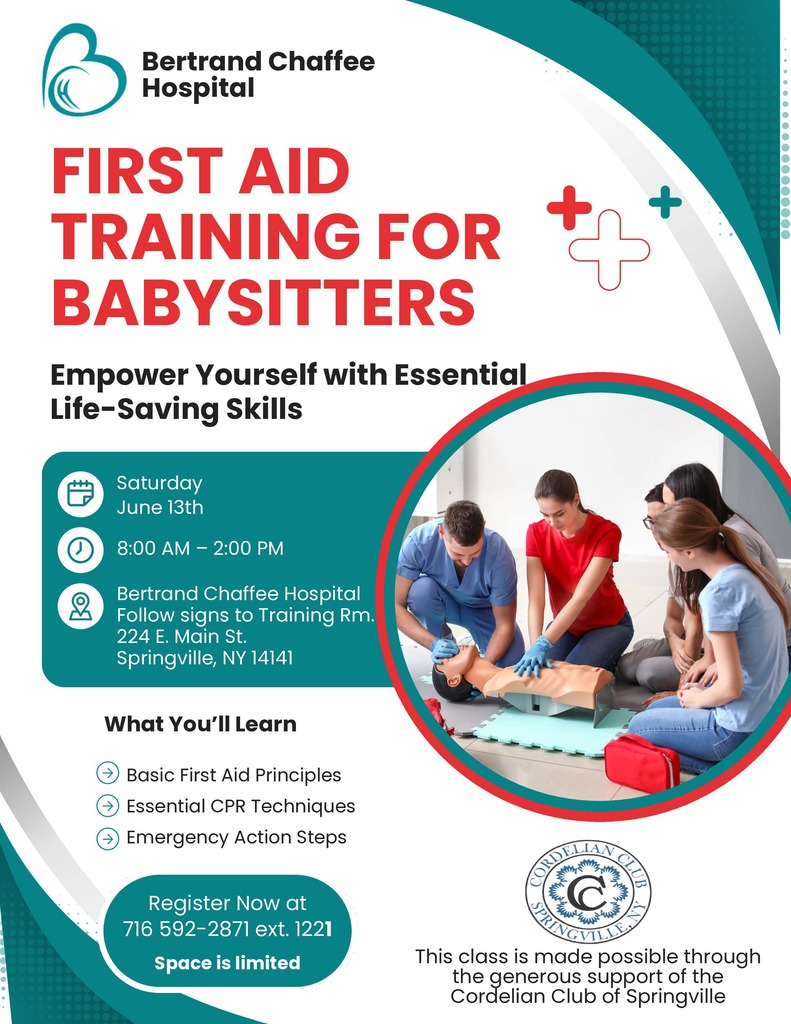 Bertrand Chaffee Hospital

FIRST AID TRAINING FOR BABYSITTERS

Empower Yourself with Essential Life-Saving Skills

Saturday
June 13th

8:00 AM – 2:00 PM

Bertrand Chaffee Hospital
Follow signs to Training Rm.
224 E. Main St.
Springville, NY 14141

What You'll Learn

Basic First Aid Principles
Essential CPR Techniques
Emergency Action Steps

Register Now at
716 592-2871 ext. 1221
Space is limited

CORDELIAN CLUB
CC
SPRINGVILLE, NY

This class is made possible through the generous support of the Cordelian Club of Springville